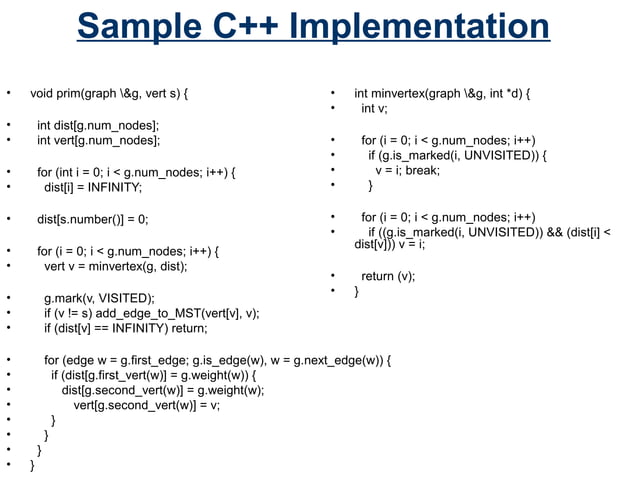 Sample C++ Implementation

• void prim(graph \&g, vert s) {

• int dist[g.num_nodes];
• int vert[g.num_nodes];

• for (int i = 0; i < g.num_nodes; i++) {
• dist[i] = INFINITY;

• dist[s.number()] = 0;

• for (i = 0; i < g.num_nodes; i++) {
• vert v = minvertex(g, dist);

• g.mark(v, VISITED);
• if (v != s) add_edge_to_MST(vert[v], v);
• if (dist[v] == INFINITY) return;

• for (edge w = g.first_edge; g.is_edge(w), w = g.next_edge(w)) {
• if (dist[g.first_vert(w)] = g.weight(w)) {
• dist[g.second_vert(w)] = g.weight(w);
• vert[g.second_vert(w)] = v;
• }
• }
• }
• }

• int minvertex(graph \&g, int *d) {
• int v;

• for (i = 0; i < g.num_nodes; i++)
• if (g.is_marked(i, UNVISITED)) {
• v = i; break;
• }

• for (i = 0; i < g.num_nodes; i++)
• if ((g.is_marked(i, UNVISITED)) && (dist[i] < dist[v])) v = i;

• return (v);
• }